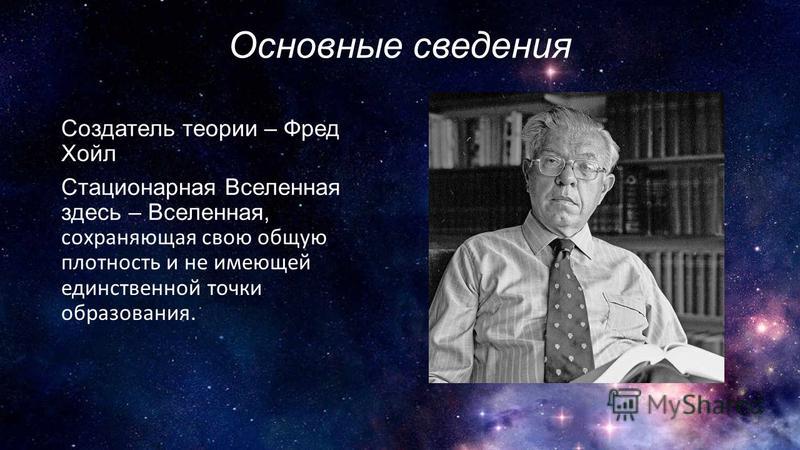 Основные сведения

Создатель теории – Фред Хойл

Стационарная Вселенная здесь – Вселенная, сохраняющая свою общую плотность и не имеющей единственной точки образования.

MyShared